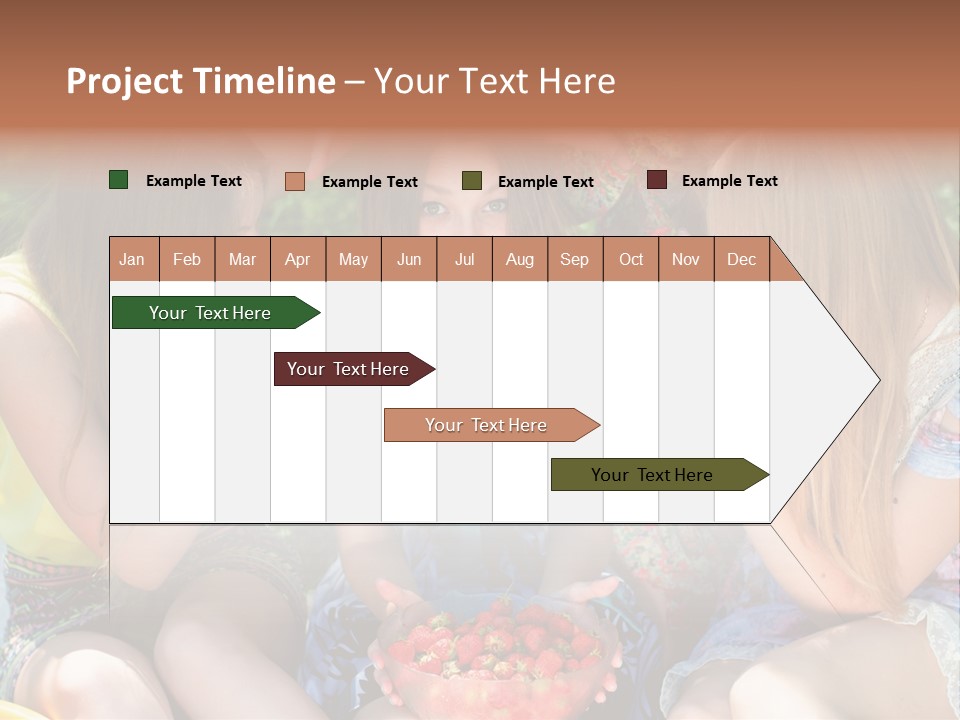 Project Timeline – Your Text Here

Example Text Example Text Example Text Example Text

| Jan | Feb | Mar | Apr | May | Jun | Jul | Aug | Sep | Oct | Nov | Dec |
|---|---|---|---|---|---|---|---|---|---|---|---|

Your Text Here

Your Text Here

Your Text Here

Your Text Here